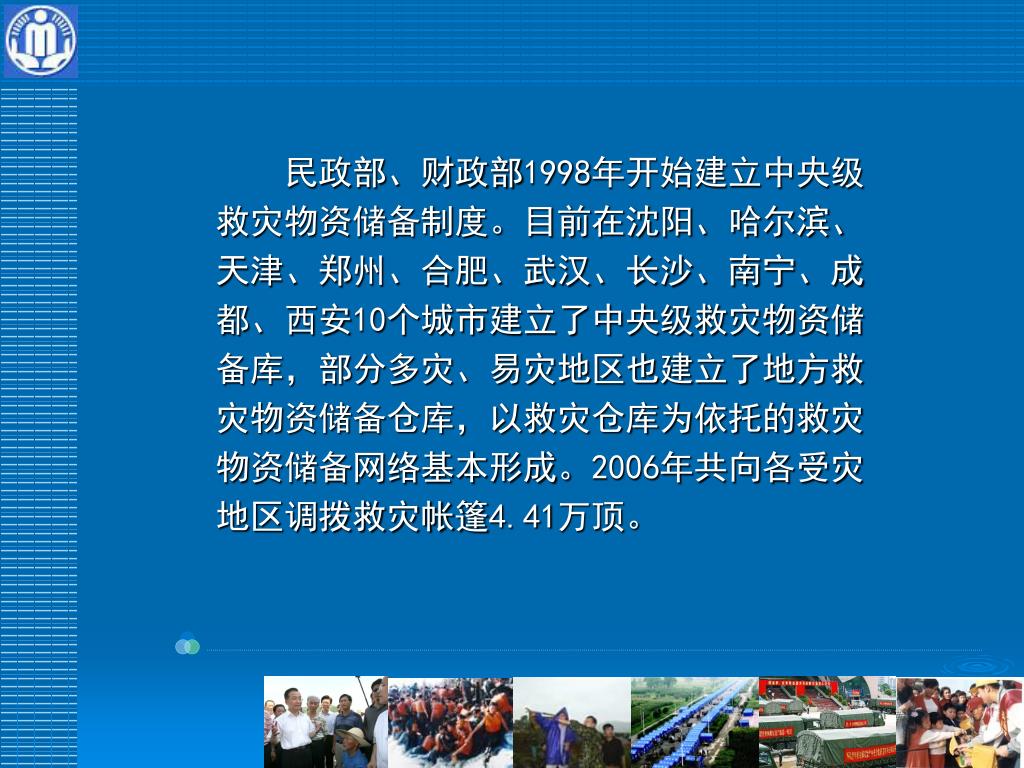 民政部、财政部1998年开始建立中央级救灾物资储备制度。目前在沈阳、哈尔滨、天津、郑州、合肥、武汉、长沙、南宁、成都、西安10个城市建立了中央级救灾物资储备库，部分多灾、易灾地区也建立了地方救灾物资储备仓库，以救灾仓库为依托的救灾物资储备网络基本形成。2006年共向各受灾地区调拨救灾帐篷4.41万顶。